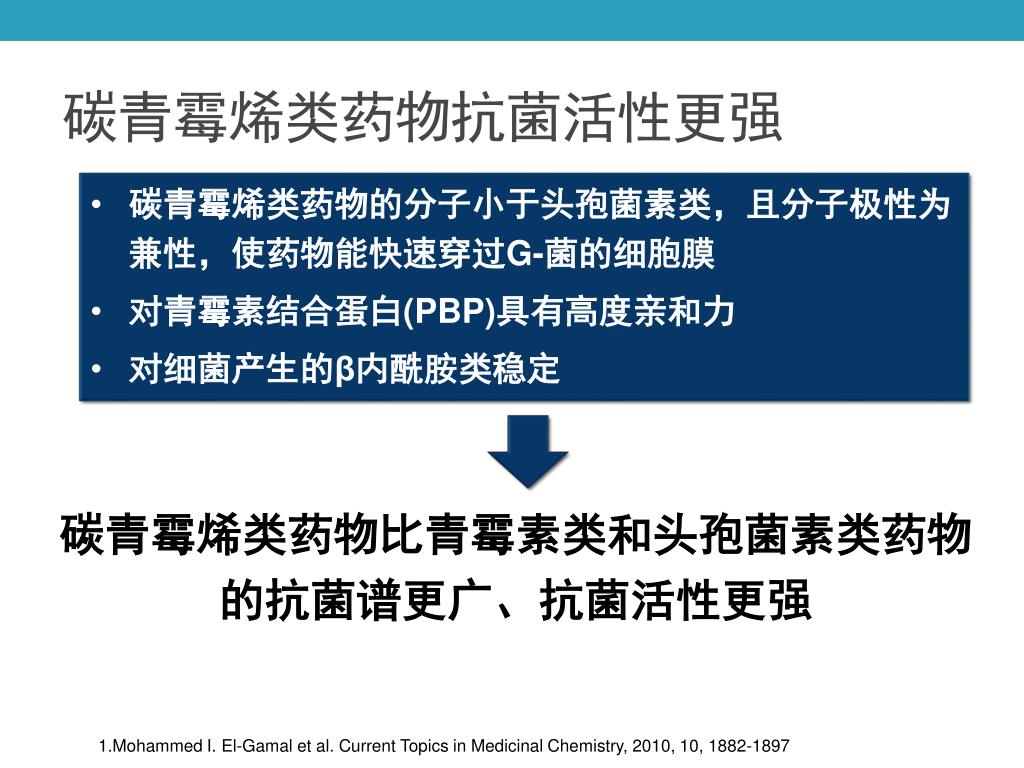 碳青霉烯类药物抗菌活性更强

• 碳青霉烯类药物的分子小于头孢菌素类，且分子极性为兼性，使药物能快速穿过G-菌的细胞膜
• 对青霉素结合蛋白(PBP)具有高度亲和力
• 对细菌产生的β内酰胺类稳定

碳青霉烯类药物比青霉素类和头孢菌素类药物的抗菌谱更广、抗菌活性更强

1.Mohammed I. El-Gamal et al. Current Topics in Medicinal Chemistry, 2010, 10, 1882-1897